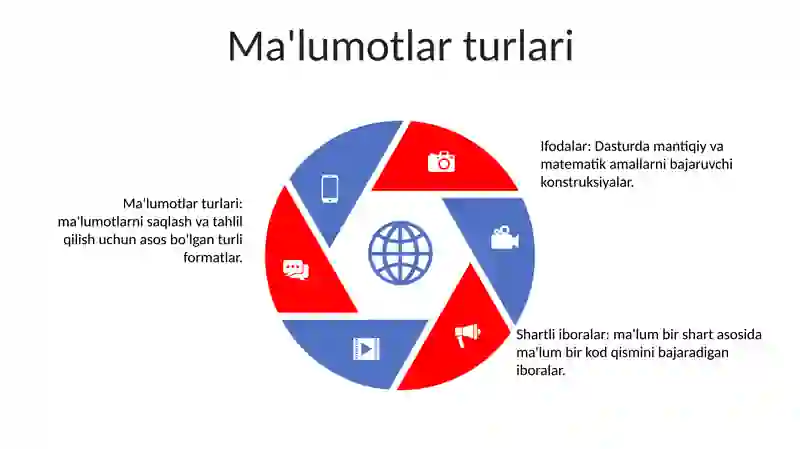 Ma'lumotlar turlari

Ma'lumotlar turlari: ma'lumotlarni saqlash va tahlil qilish uchun asos bo'lgan turli formatlar.

Ifodalar: Dasturda mantiqiy va matematik amallarni bajaruvchi konstruksiyalar.

Shartli iboralar: ma'lum bir shart asosida ma'lum bir kod qismini bajaradigan iboralar.